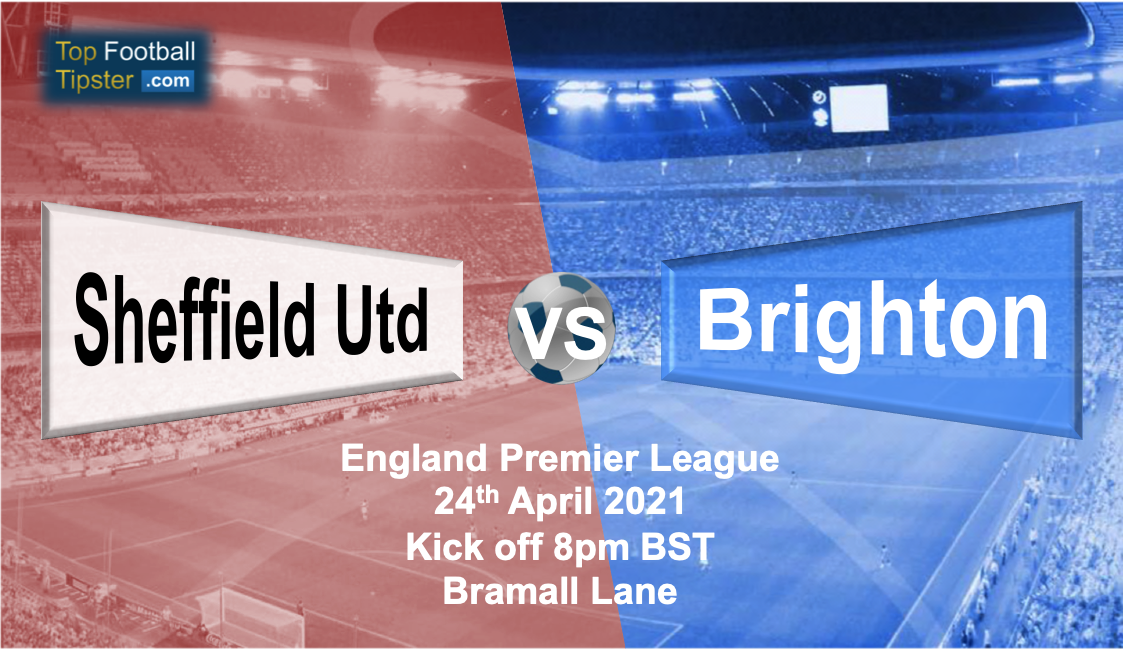 Top Football Tipster .com

Sheffield Utd

vs

Brighton

England Premier League
24th April 2021
Kick off 8pm BST
Bramall Lane